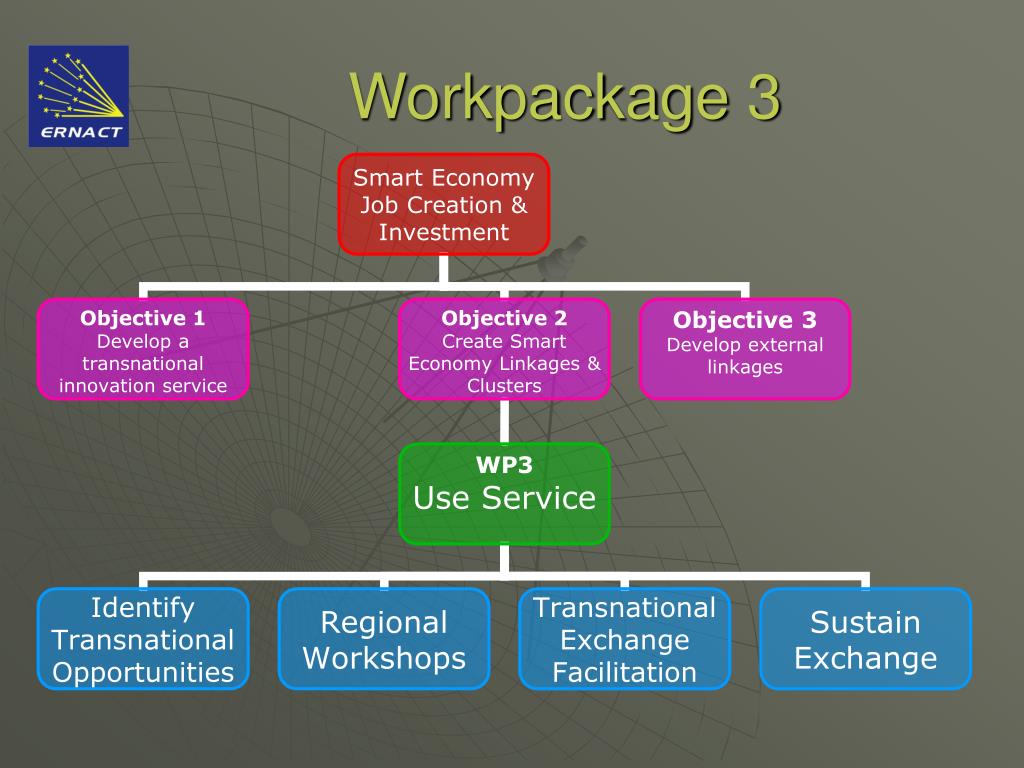 ERNACT

Workpackage 3

Smart Economy Job Creation & Investment

Objective 1
Develop a transnational innovation service

Objective 2
Create Smart Economy Linkages & Clusters

Objective 3
Develop external linkages

WP3
Use Service

Identify Transnational Opportunities

Regional Workshops

Transnational Exchange Facilitation

Sustain Exchange